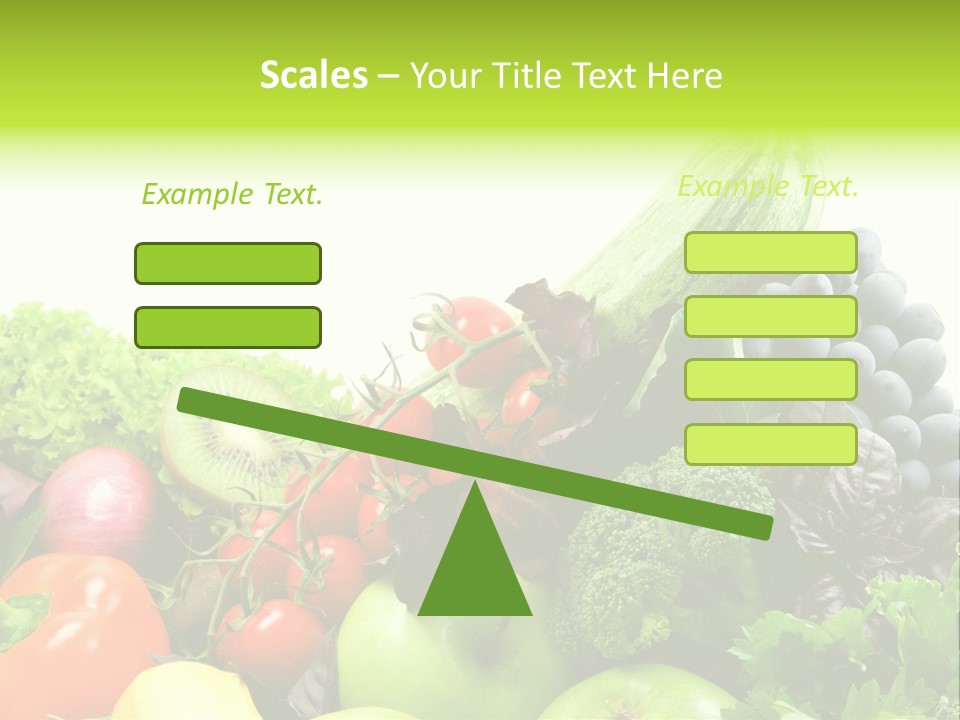 Scales – Your Title Text Here

Example Text.

Example Text.